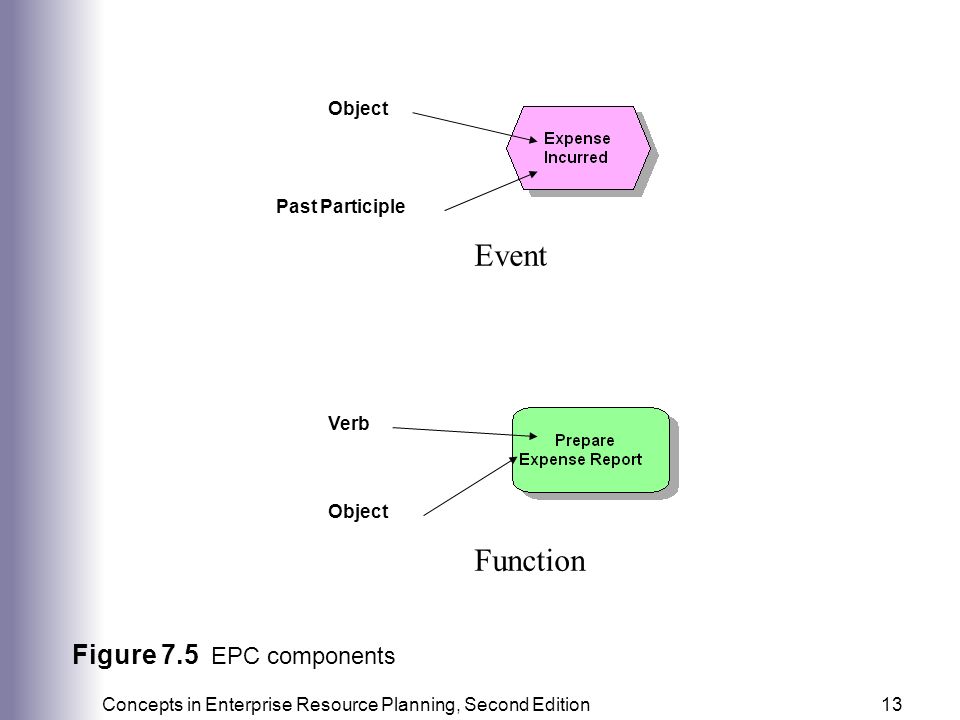 Object

Expense Incurred

Past Participle

Event

Verb

Prepare Expense Report

Object

Function

Figure 7.5 EPC components

Concepts in Enterprise Resource Planning, Second Edition

13